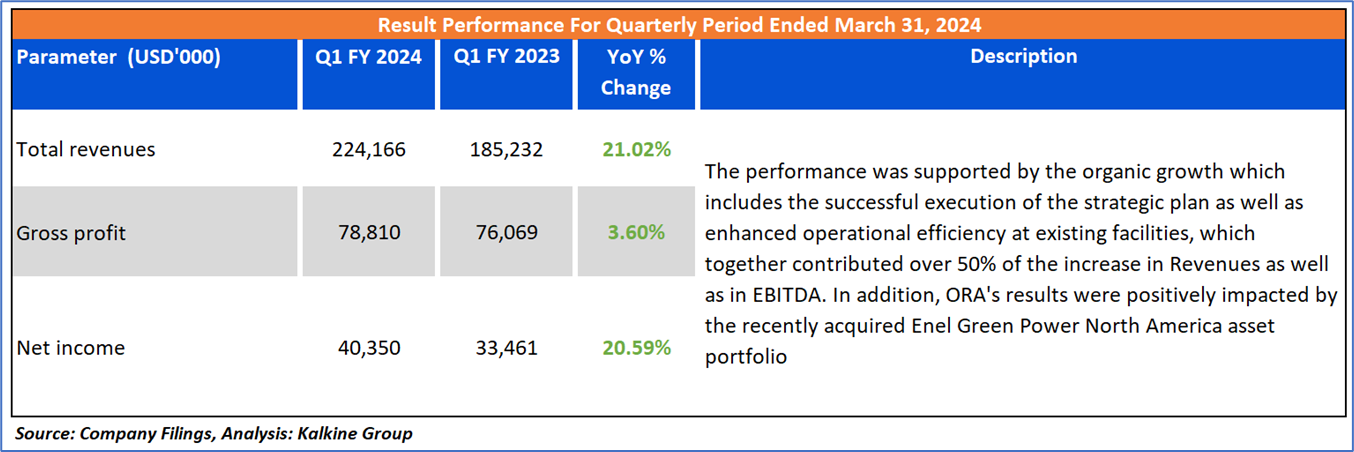 Result Performance For Quarterly Period Ended March 31, 2024

| Parameter (USD'000) | Q1 FY 2024 | Q1 FY 2023 | YoY % Change | Description |
|---|---|---|---|---|
| Total revenues | 224,166 | 185,232 | 21.02% | The performance was supported by the organic growth which includes the successful execution of the strategic plan as well as enhanced operational efficiency at existing facilities, which together contributed over 50% of the increase in Revenues as well as in EBITDA. In addition, ORA's results were positively impacted by the recently acquired Enel Green Power North America asset portfolio |
| Gross profit | 78,810 | 76,069 | 3.60% | |
| Net income | 40,350 | 33,461 | 20.59% | |

Source: Company Filings, Analysis: Kalkine Group